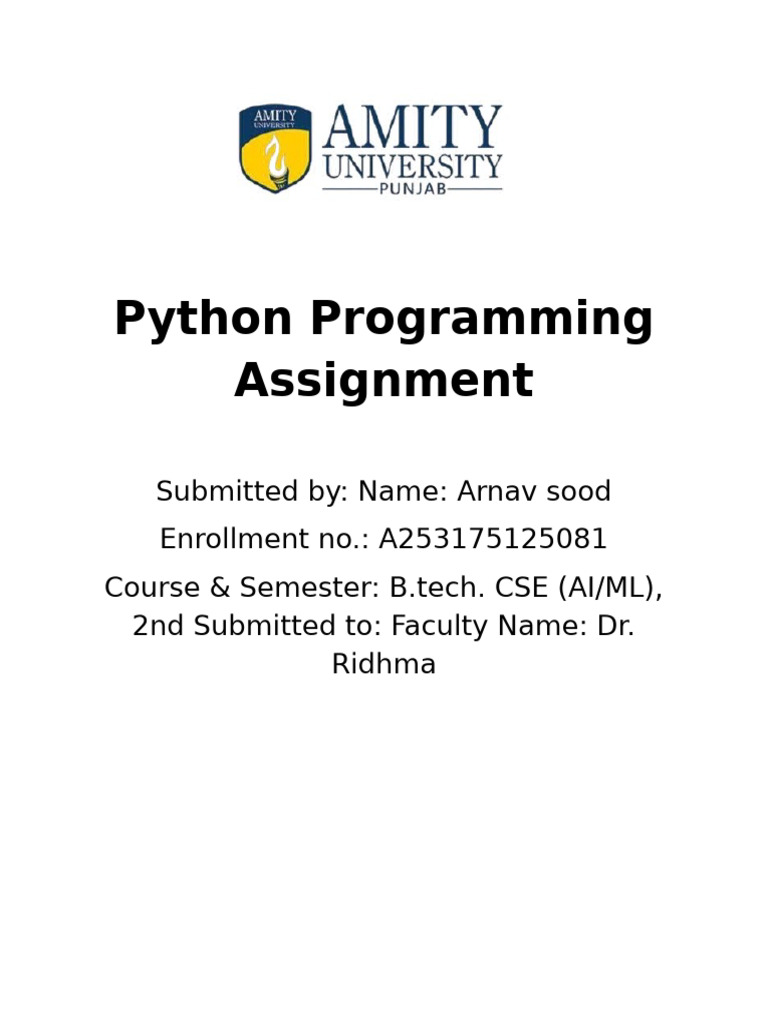 AMITY UNIVERSITY

AMITY
UNIVERSITY
PUNJAB

Python Programming Assignment

Submitted by: Name: Arnav sood

Enrollment no.: A253175125081

Course & Semester: B.tech. CSE (AI/ML), 2nd Submitted to: Faculty Name: Dr. Ridhma